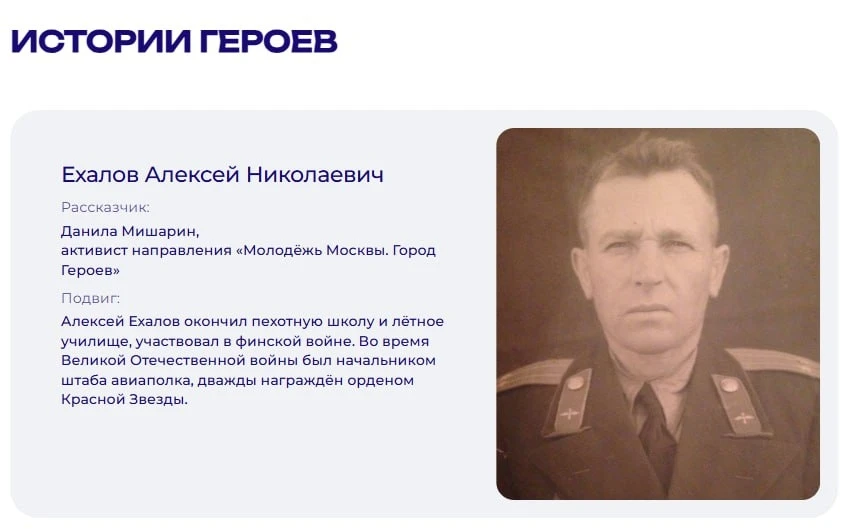 ИСТОРИИ ГЕРОЕВ

Ехалов Алексей Николаевич

Рассказчик:

Данила Мишарин, активист направления «Молодёжь Москвы. Город Героев»

Подвиг:

Алексей Ехалов окончил пехотную школу и лётное училище, участвовал в финской войне. Во время Великой Отечественной войны был начальником штаба авиаполка, дважды награждён орденом Красной Звезды.